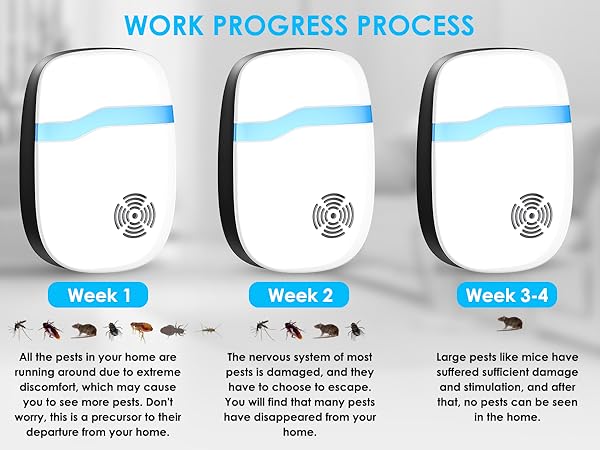 WORK PROGRESS PROCESS

Week 1

All the pests in your home are running around due to extreme discomfort, which may cause you to see more pests. Don't worry, this is a precursor to their departure from your home.

Week 2

The nervous system of most pests is damaged, and they have to choose to escape. You will find that many pests have disappeared from your home.

Week 3-4

Large pests like mice have suffered sufficient damage and stimulation, and after that, no pests can be seen in the home.